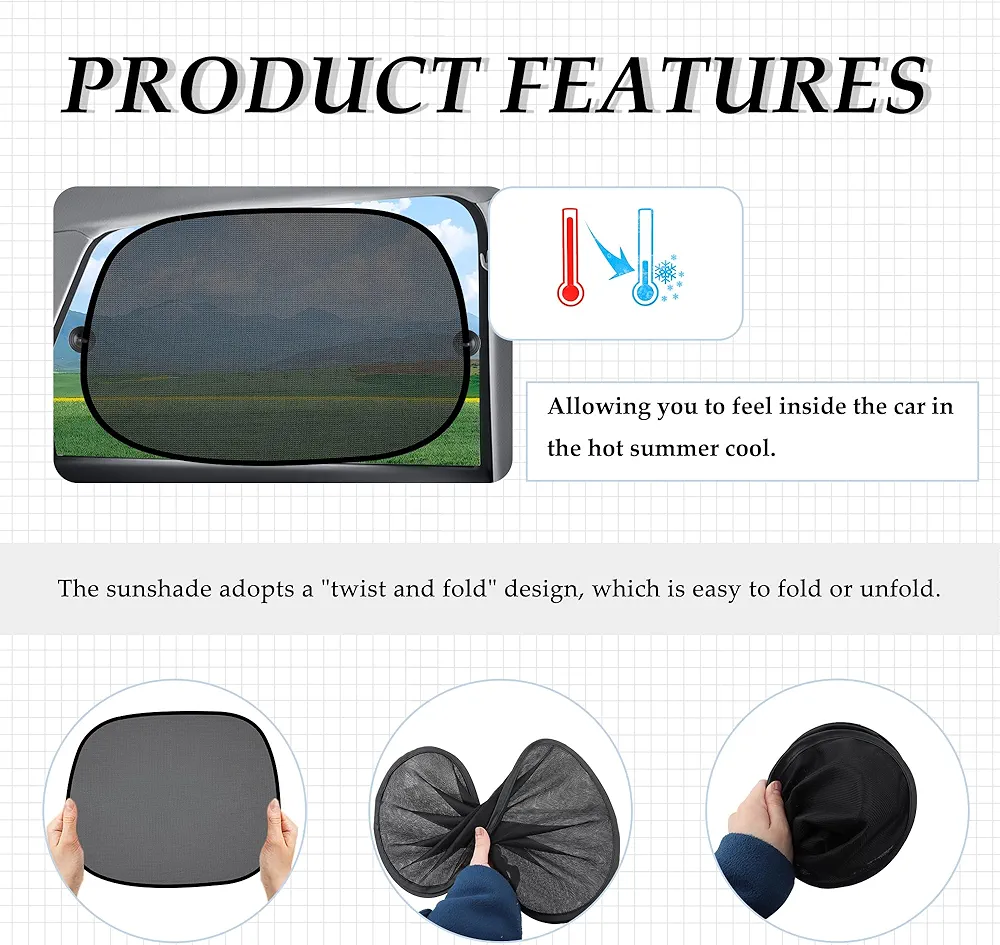 PRODUCT FEATURES

Allowing you to feel inside the car in the hot summer cool.

The sunshade adopts a "twist and fold" design, which is easy to fold or unfold.